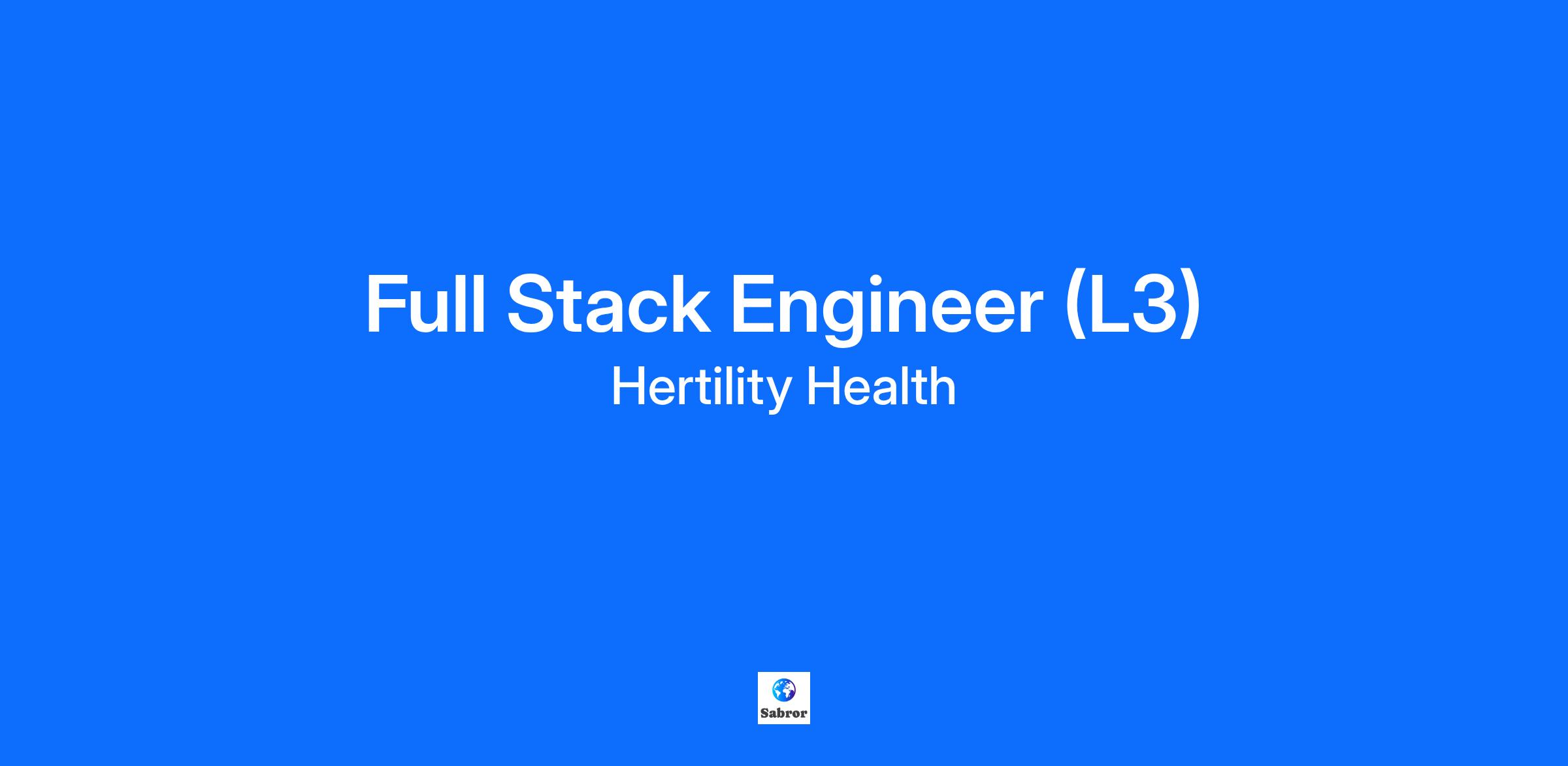 Full Stack Engineer (L3)
Hertility Health

Sabror